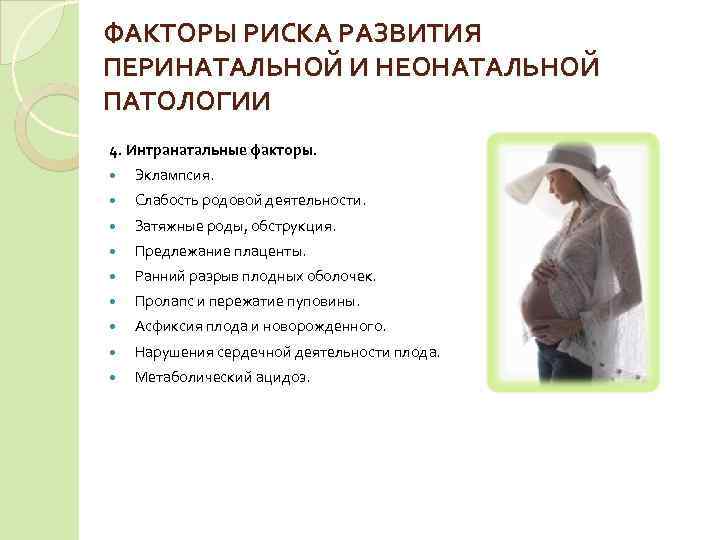 ФАКТОРЫ РИСКА РАЗВИТИЯ ПЕРИНАТАЛЬНОЙ И НЕОНАТАЛЬНОЙ ПАТОЛОГИИ

4. Интранатальные факторы.

- Эклампсия.
- Слабость родовой деятельности.
- Затяжные роды, обструкция.
- Предлежание плаценты.
- Ранний разрыв плодных оболочек.
- Пролапс и пережатие пуповины.
- Асфиксия плода и новорожденного.
- Нарушения сердечной деятельности плода.
- Метаболический ацидоз.